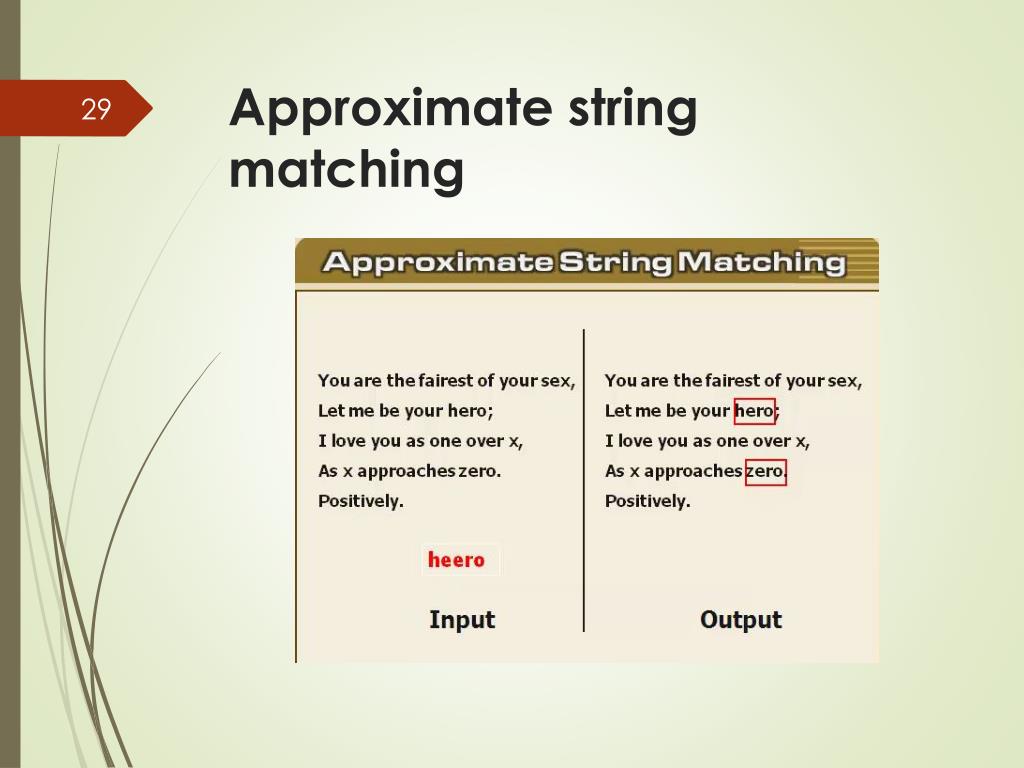 29

Approximate string matching

Approximate String Matching

You are the fairest of your sex,
Let me be your hero;
I love you as one over x,
As x approaches zero.
Positively.

heero

Input

You are the fairest of your sex,
Let me be your hero;
I love you as one over x,
As x approaches zero.
Positively.

Output